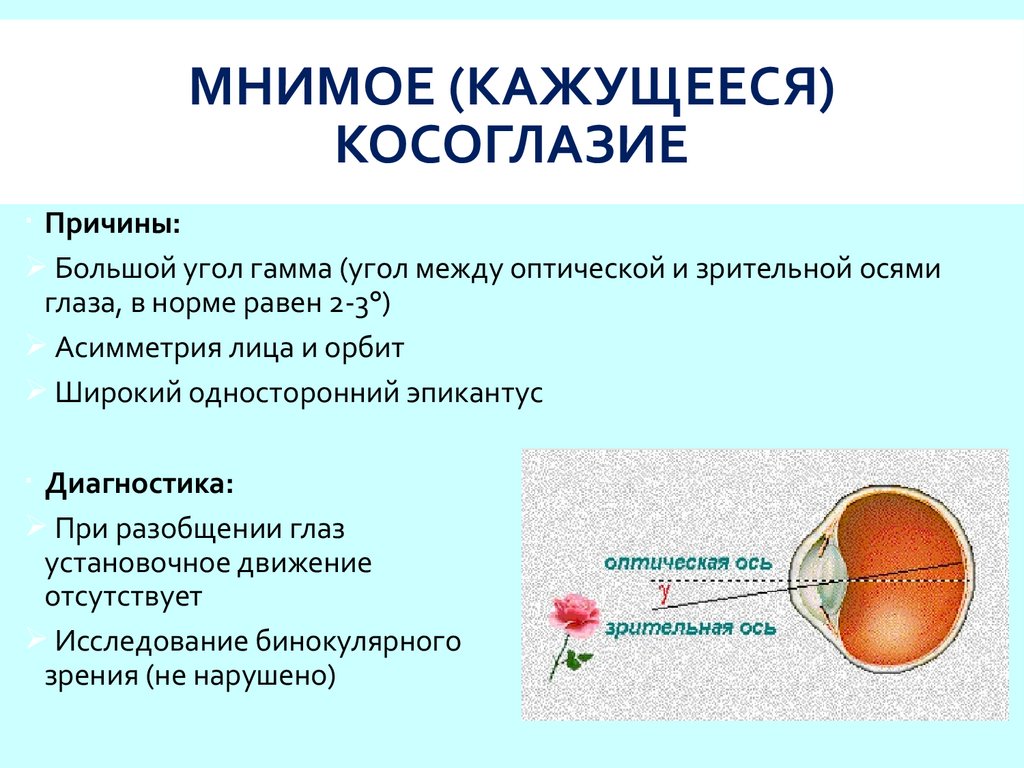 МНИМОЕ (КАЖУЩЕЕСЯ) КОСОГЛАЗИЕ

Причины:

Большой угол гамма (угол между оптической и зрительной осями глаза, в норме равен 2-3°)

Асимметрия лица и орбит

Широкий односторонний эпикантус

Диагностика:

При разобщении глаз установочное движение отсутствует

Исследование бинокулярного зрения (не нарушено)

оптическая ось

γ

зрительная ось